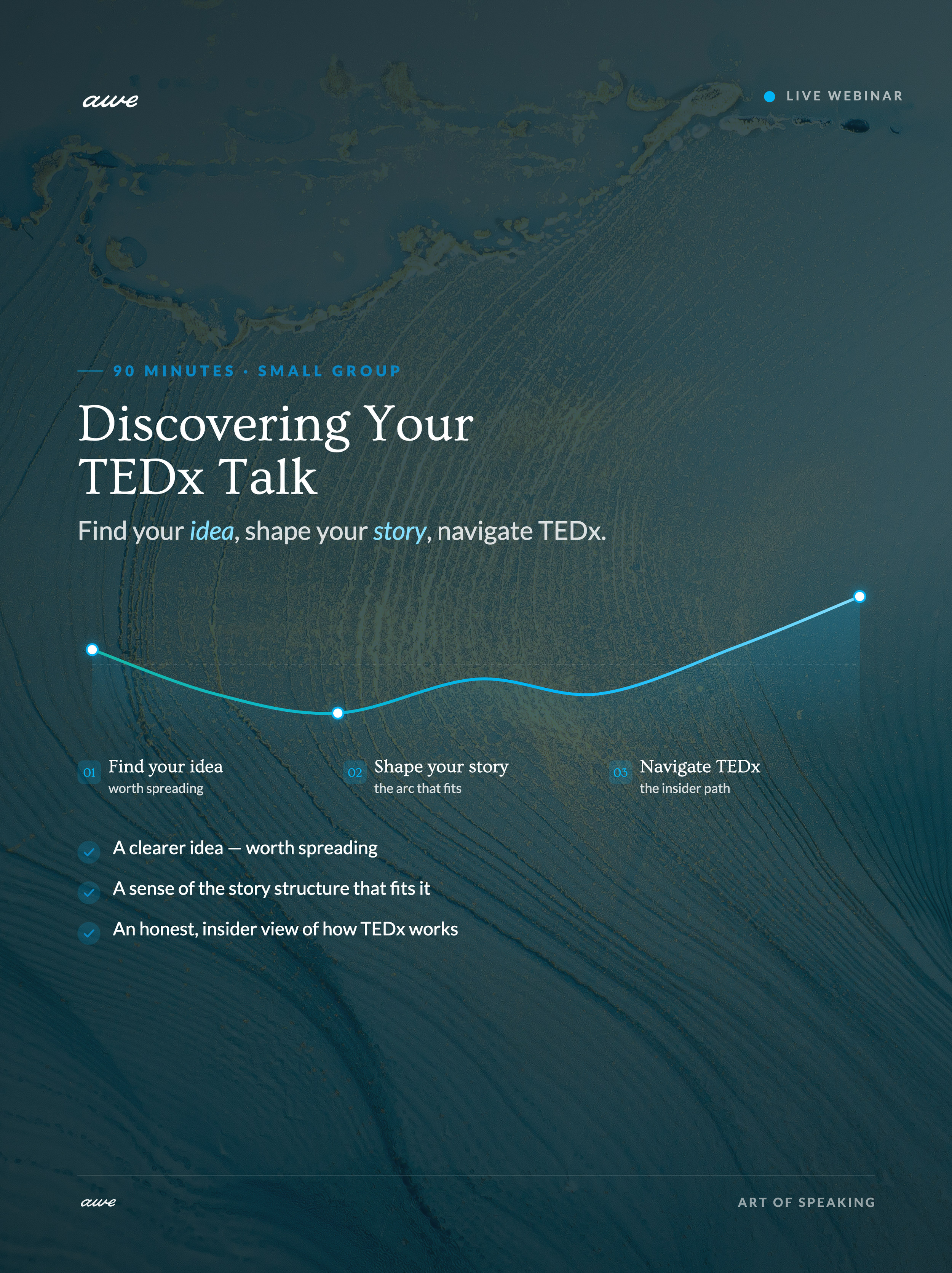 awe

LIVE WEBINAR

90 MINUTES · SMALL GROUP

Discovering Your TEDx Talk

Find your idea, shape your story, navigate TEDx.

01 Find your idea
worth spreading

02 Shape your story
the arc that fits

03 Navigate TEDx
the insider path

A clearer idea — worth spreading

A sense of the story structure that fits it

An honest, insider view of how TEDx works

awe

ART OF SPEAKING